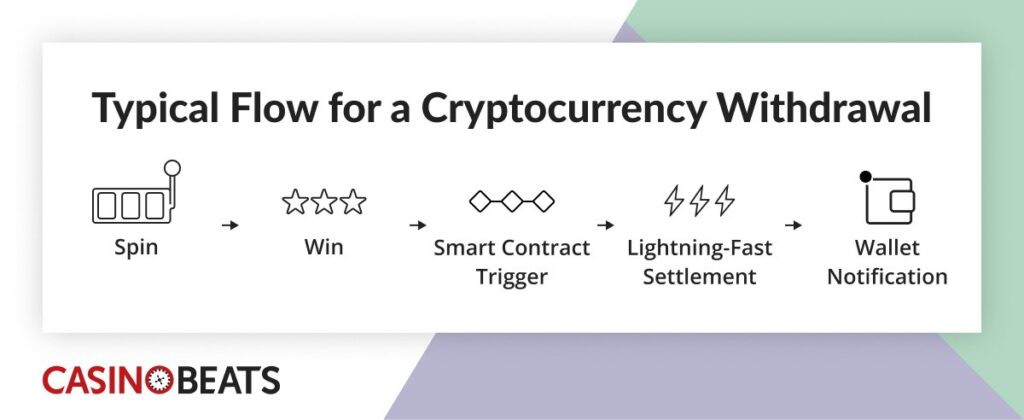 Typical Flow for a Cryptocurrency Withdrawal

Spin

Win

Smart Contract Trigger

Lightning-Fast Settlement

Wallet Notification

CASINOBEATS